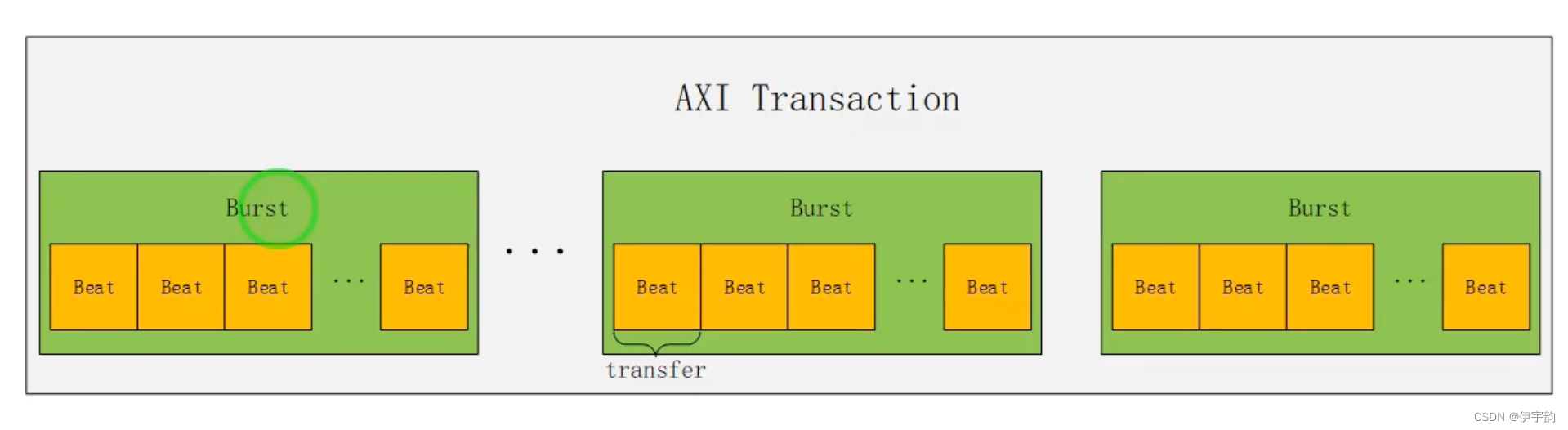 AXI Transaction

Burst

Beat Beat Beat ... Beat

...

Burst

Beat Beat Beat ... Beat

transfer

Burst

Beat Beat Beat ... Beat

CSDN @伊宇韵